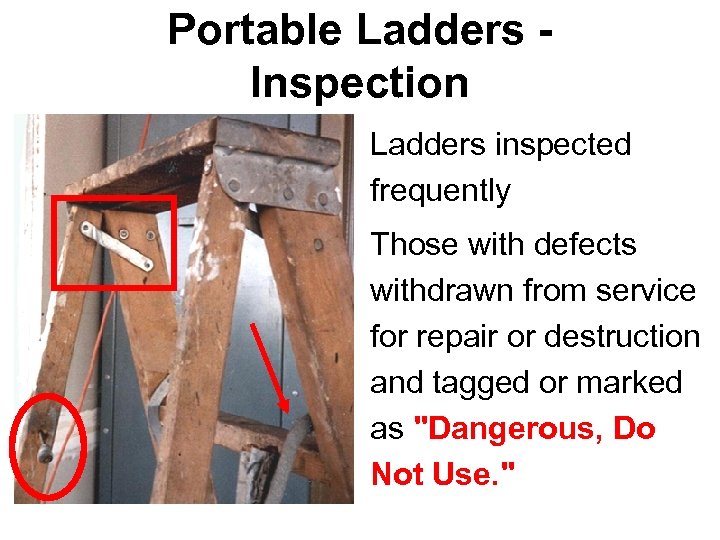 Portable Ladders - Inspection

Ladders inspected frequently

Those with defects withdrawn from service for repair or destruction and tagged or marked as "Dangerous, Do Not Use."